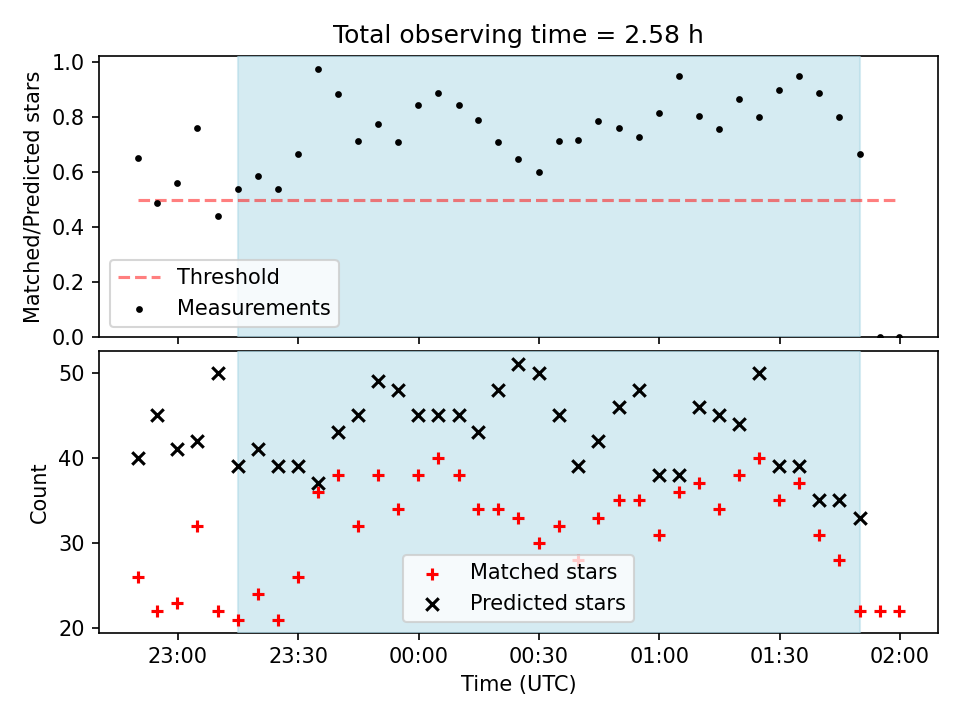 Total observing time = 2.58 h

Matched/Predicted stars

1.0
0.8
0.6
0.4
0.2
0.0

Threshold
Measurements

Count

50
40
30
20

Matched stars
Predicted stars

23:00
23:30
00:00
00:30
01:00
01:30
02:00

Time (UTC)